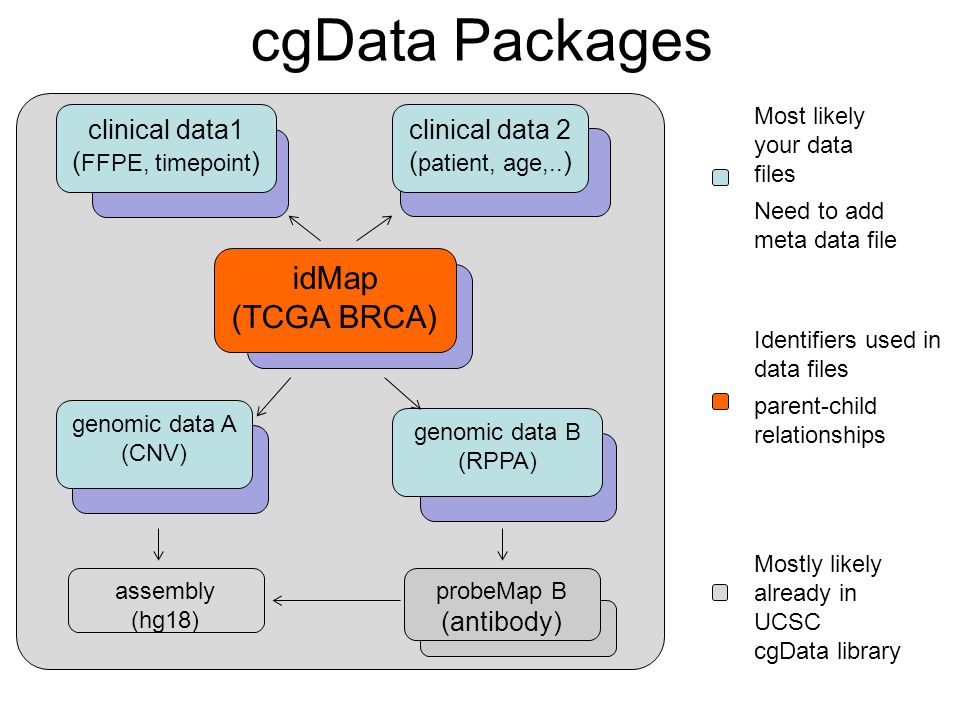 cgData Packages

clinical data1
(FFPE, timepoint)

clinical data 2
(patient, age,..)

idMap
(TCGA BRCA)

genomic data A
(CNV)

genomic data B
(RPPA)

assembly
(hg18)

probeMap B
(antibody)

Most likely your data files

Need to add meta data file

Identifiers used in data files

parent-child relationships

Mostly likely already in UCSC cgData library